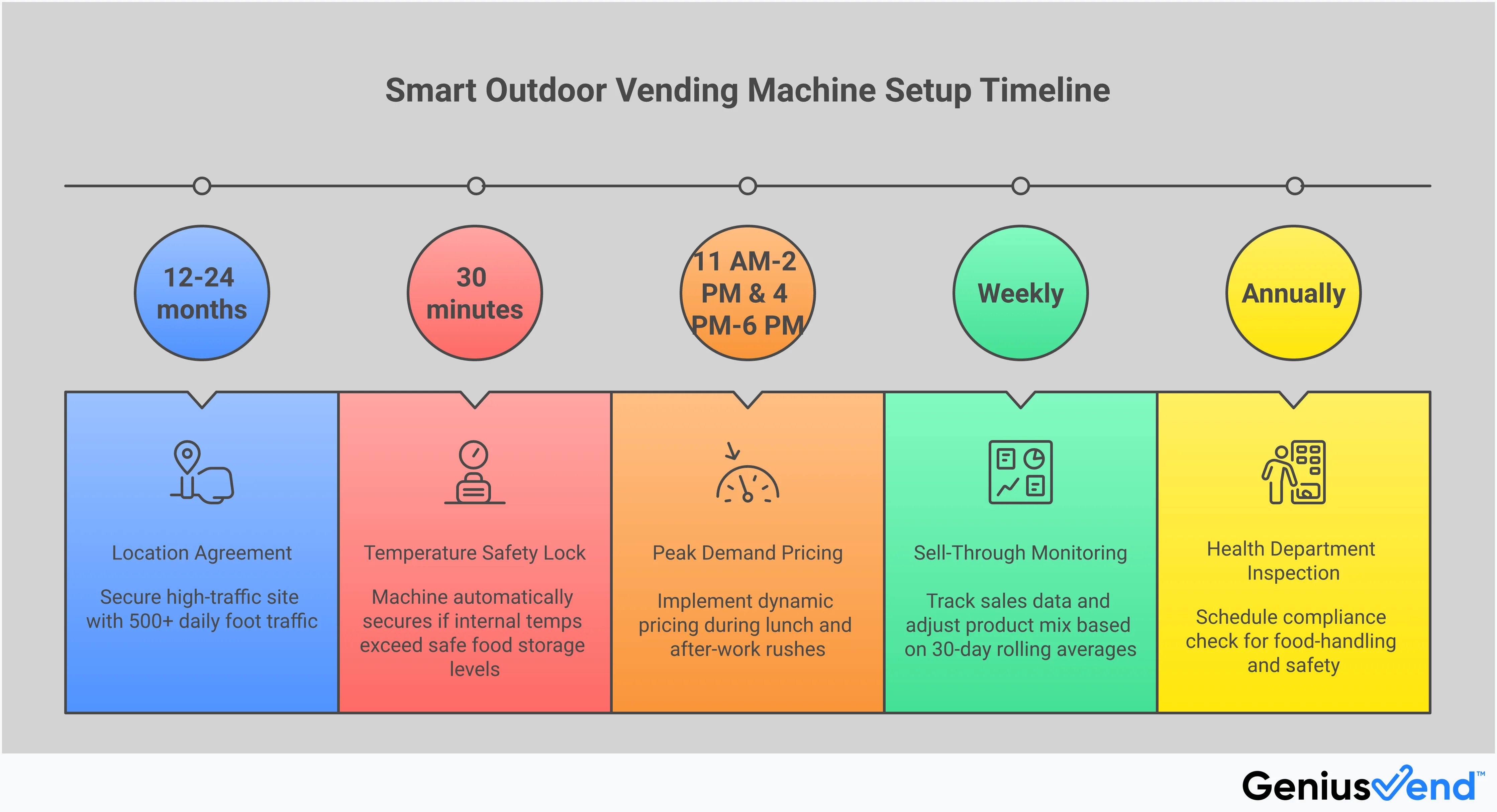 Smart Outdoor Vending Machine Setup Timeline

12-24 months

30 minutes

11 AM-2 PM & 4 PM-6 PM

Weekly

Annually

Location Agreement

Secure high-traffic site with 500+ daily foot traffic

Temperature Safety Lock

Machine automatically secures if internal temps exceed safe food storage levels

Peak Demand Pricing

Implement dynamic pricing during lunch and after-work rushes

Sell-Through Monitoring

Track sales data and adjust product mix based on 30-day rolling averages

Health Department Inspection

Schedule compliance check for food-handling and safety

GeniusVend™